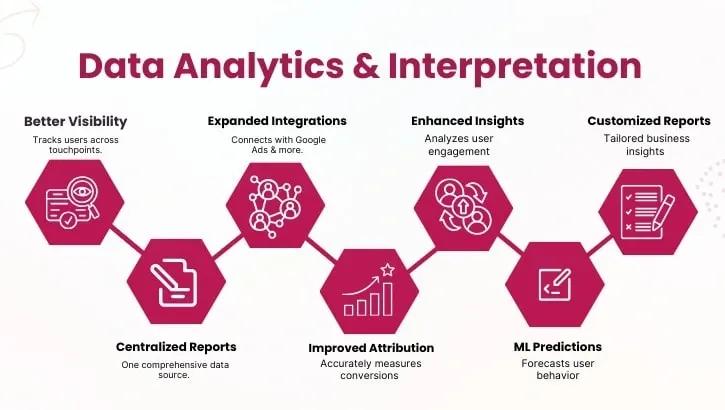 Data Analytics & Interpretation

Better Visibility
Tracks users across touchpoints.

Expanded Integrations
Connects with Google Ads & more.

Enhanced Insights
Analyzes user engagement

Customized Reports
Tailored business insights

Centralized Reports
One comprehensive data source.

Improved Attribution
Accurately measures conversions

ML Predictions
Forecasts user behavior